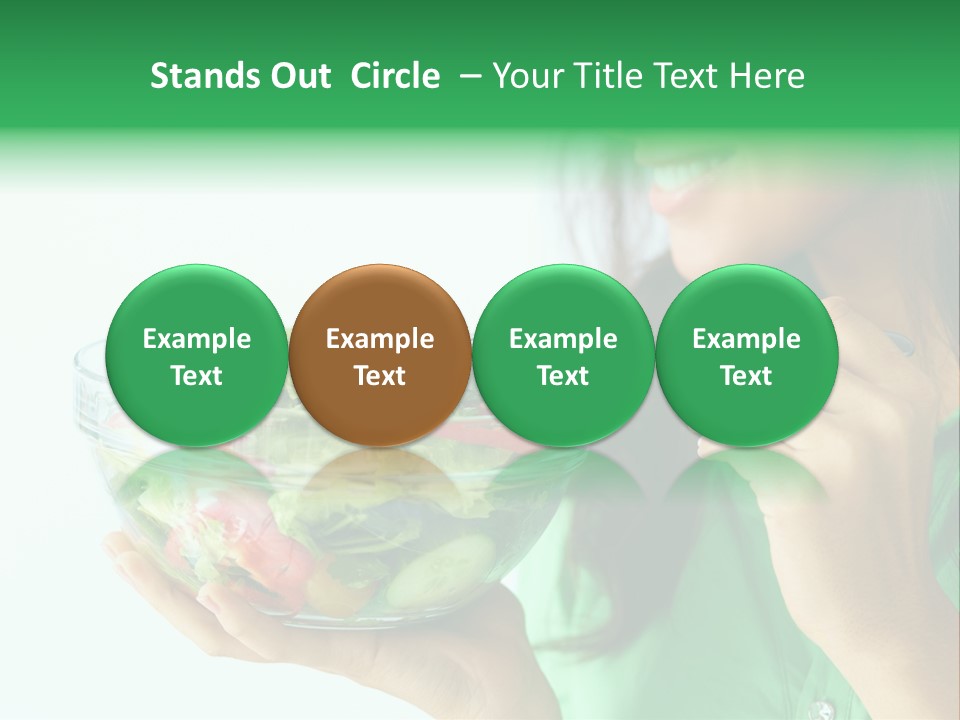 Stands Out Circle – Your Title Text Here

Example Text

Example Text

Example Text

Example Text